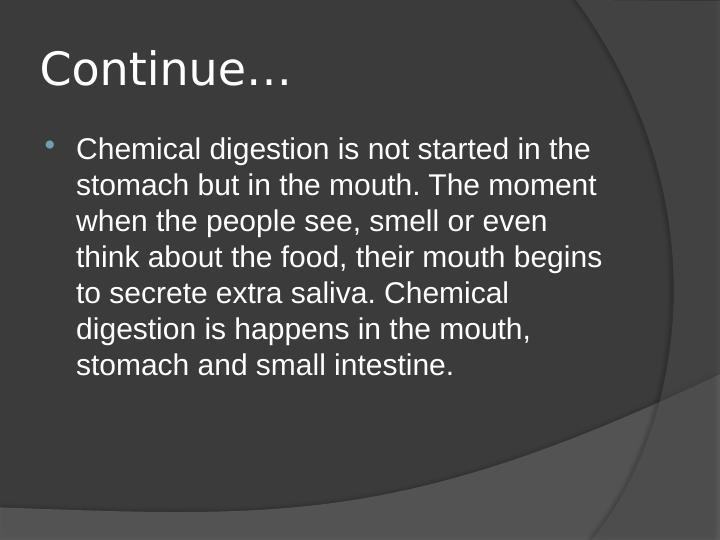 Continue…

• Chemical digestion is not started in the stomach but in the mouth. The moment when the people see, smell or even think about the food, their mouth begins to secrete extra saliva. Chemical digestion is happens in the mouth, stomach and small intestine.